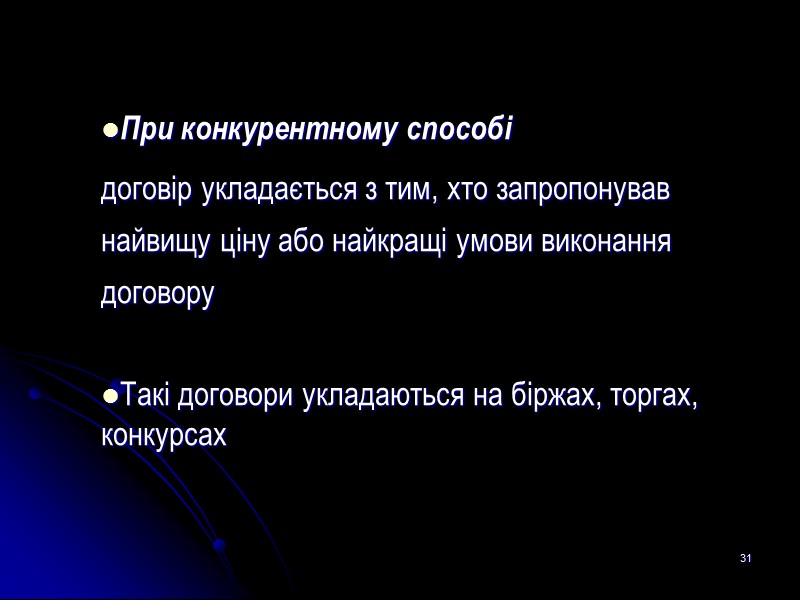 ●При конкурентному способі

договір укладається з тим, хто запропонував найвищу ціну або найкращі умови виконання договору

●Такі договори укладаються на біржах, торгах, конкурсах

31